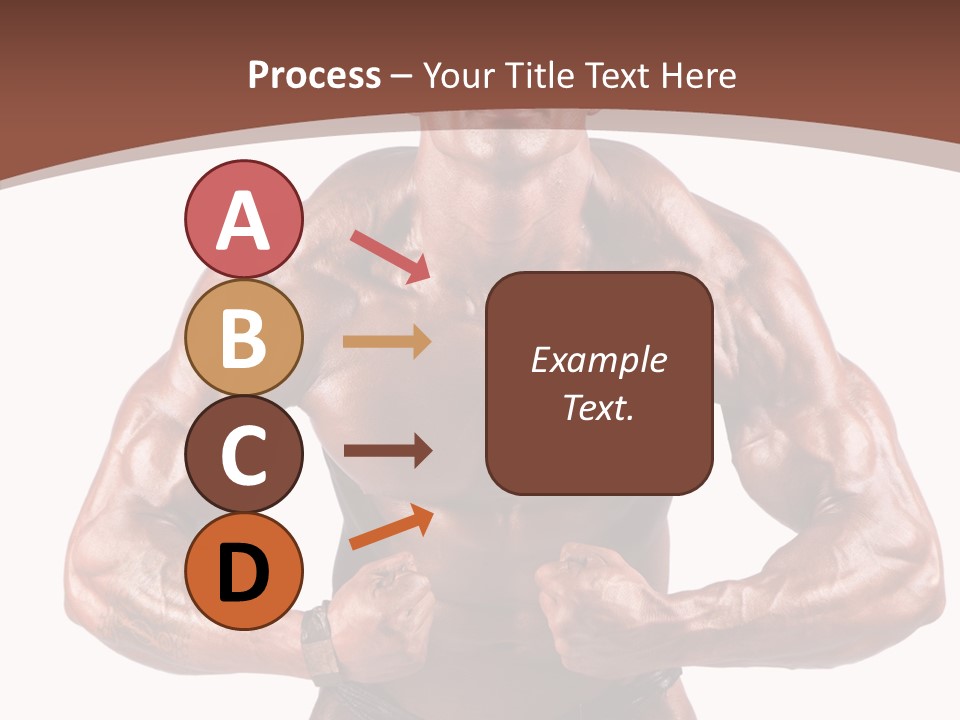 Process – Your Title Text Here

A

B

C

D

Example Text.